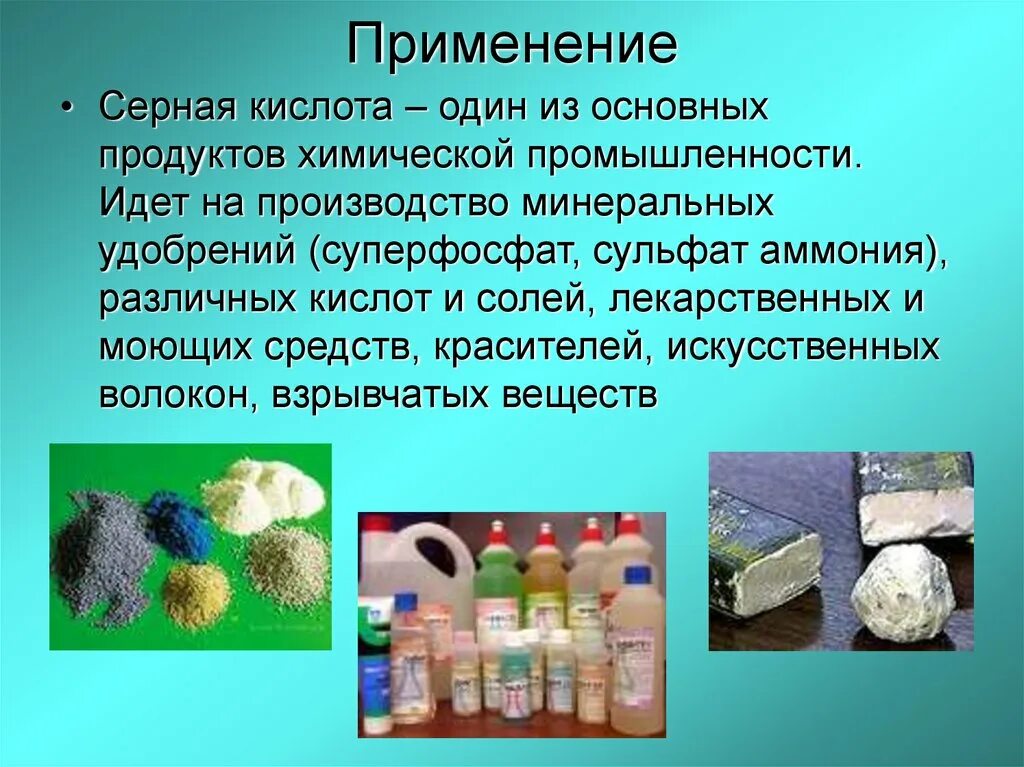 Применение

• Серная кислота – один из основных продуктов химической промышленности. Идет на производство минеральных удобрений (суперфосфат, сульфат аммония), различных кислот и солей, лекарственных и моющих средств, красителей, искусственных волокон, взрывчатых веществ